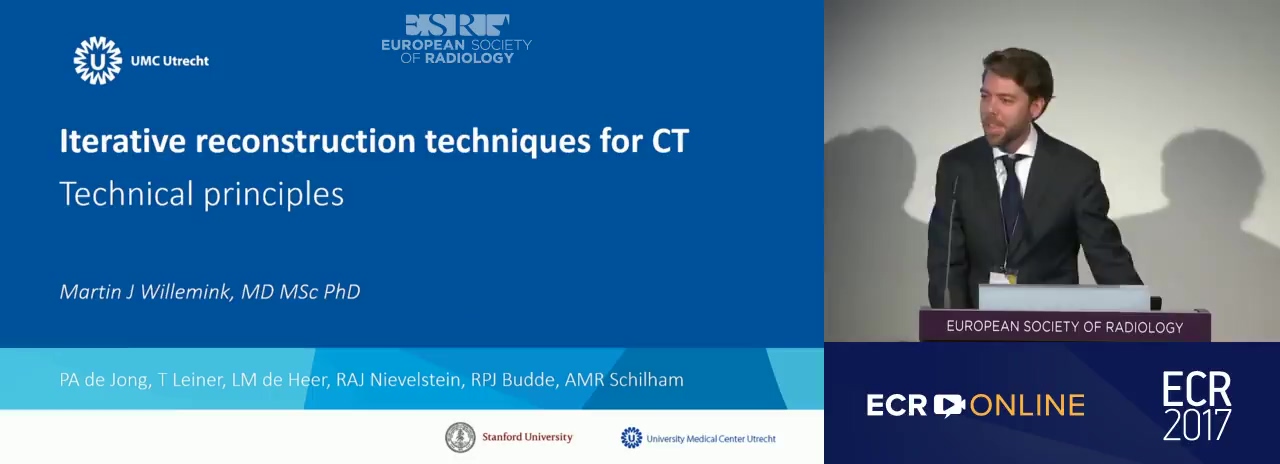 UMC Utrecht

ESR
EUROPEAN SOCIETY OF RADIOLOGY

Iterative reconstruction techniques for CT

Technical principles

Martin J Willemink, MD MSc PhD

PA de Jong, T Leiner, LM de Heer, RAJ Nievelstein, RPJ Budde, AMR Schilham

Stanford University

University Medical Center Utrecht

EUROPEAN SOCIETY OF RADIOLOGY

ECR ONLINE

ECR 2017